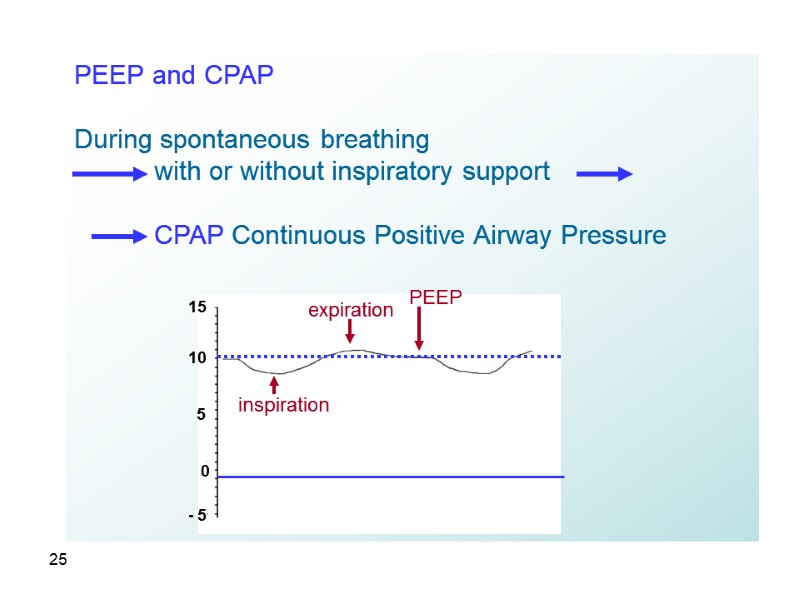 PEEP and CPAP

During spontaneous breathing
with or without inspiratory support

CPAP Continuous Positive Airway Pressure

15
10
5
0
- 5
expiration
PEEP
inspiration

25